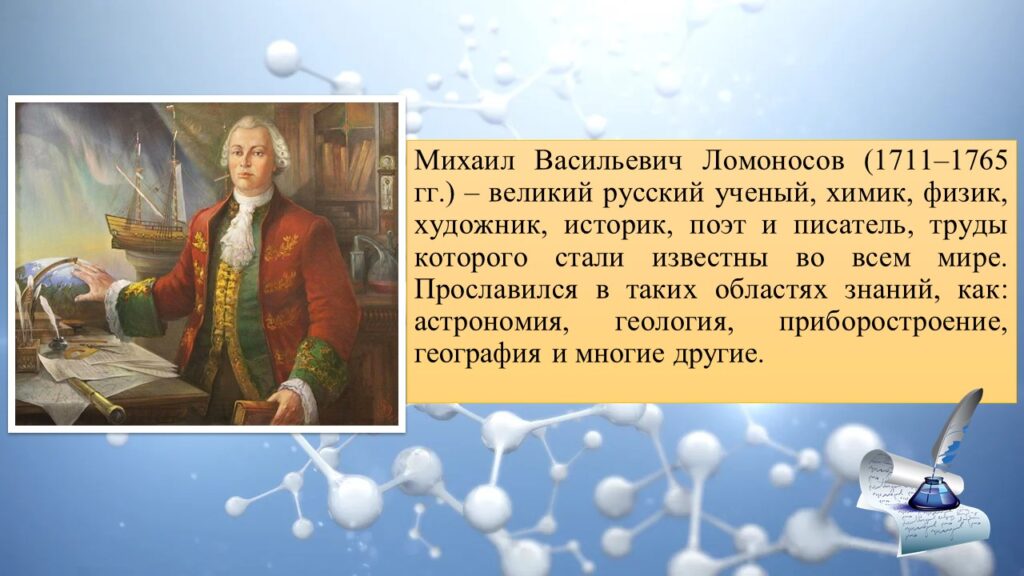 Михаил Васильевич Ломоносов (1711–1765 гг.) – великий русский ученый, химик, физик, художник, историк, поэт и писатель, труды которого стали известны во всем мире. Прославился в таких областях знаний, как: астрономия, геология, приборостроение, география и многие другие.